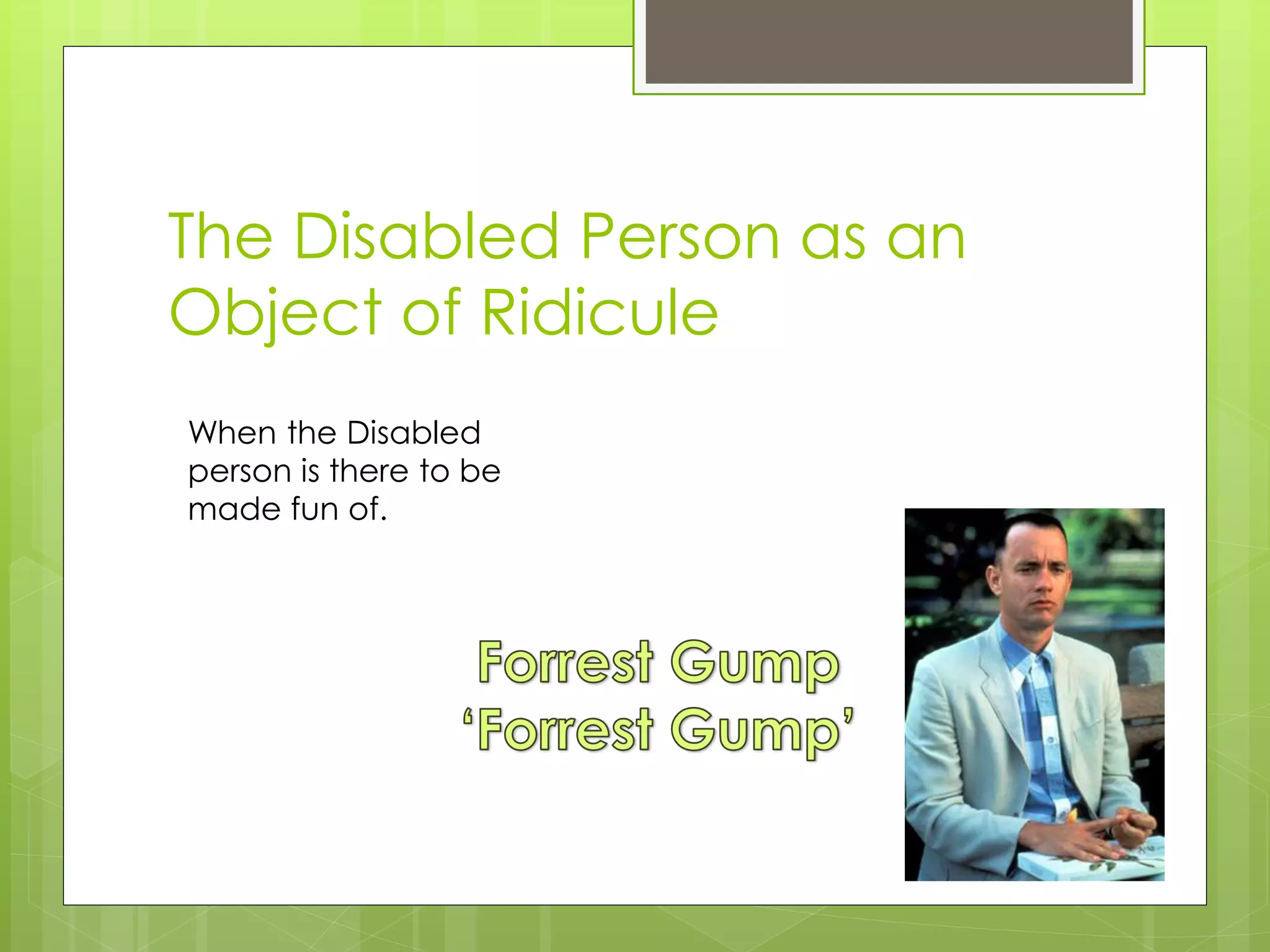 The Disabled Person as an Object of Ridicule

When the Disabled person is there to be made fun of.

Forrest Gump
‘Forrest Gump’